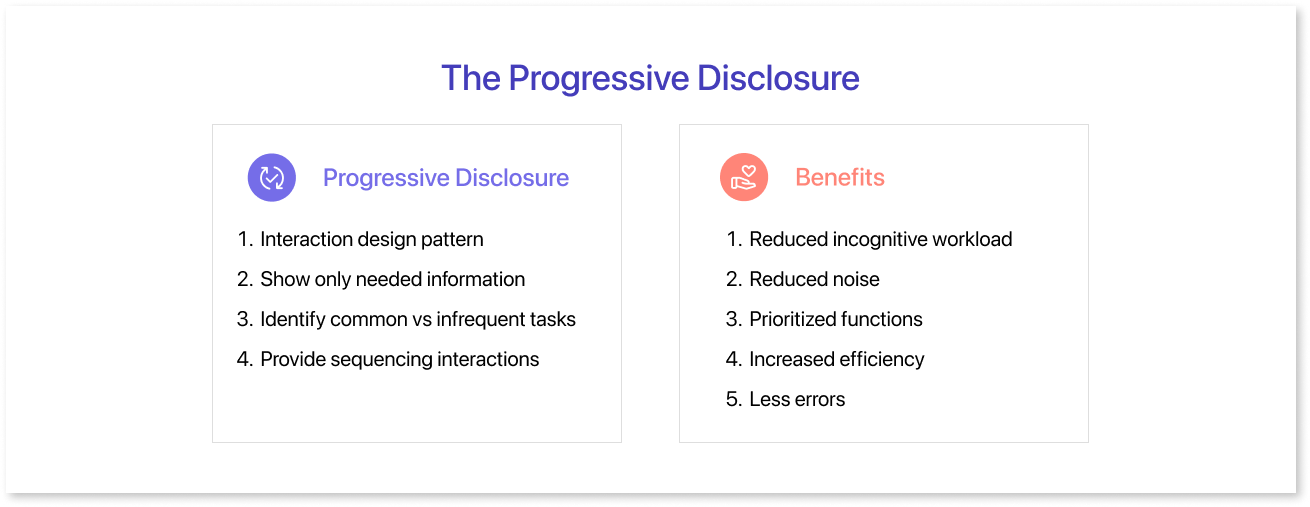 The Progressive Disclosure

Progressive Disclosure

1. Interaction design pattern
2. Show only needed information
3. Identify common vs infrequent tasks
4. Provide sequencing interactions

Benefits

1. Reduced incognitive workload
2. Reduced noise
3. Prioritized functions
4. Increased efficiency
5. Less errors